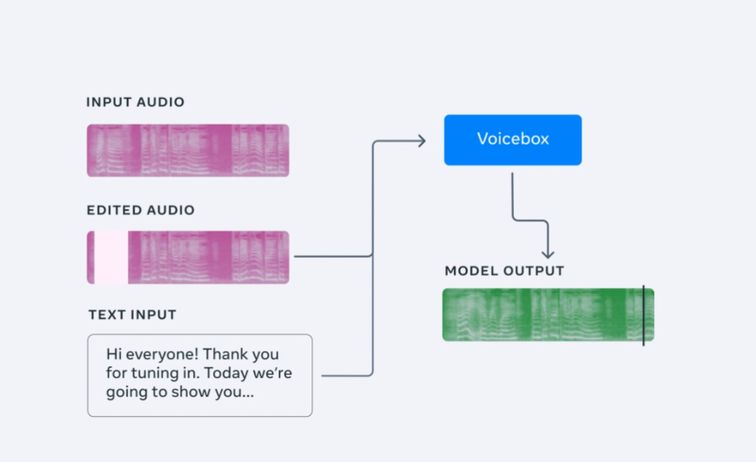 INPUT AUDIO

EDITED AUDIO

TEXT INPUT

Hi everyone! Thank you for tuning in. Today we're going to show you...

Voicebox

MODEL OUTPUT